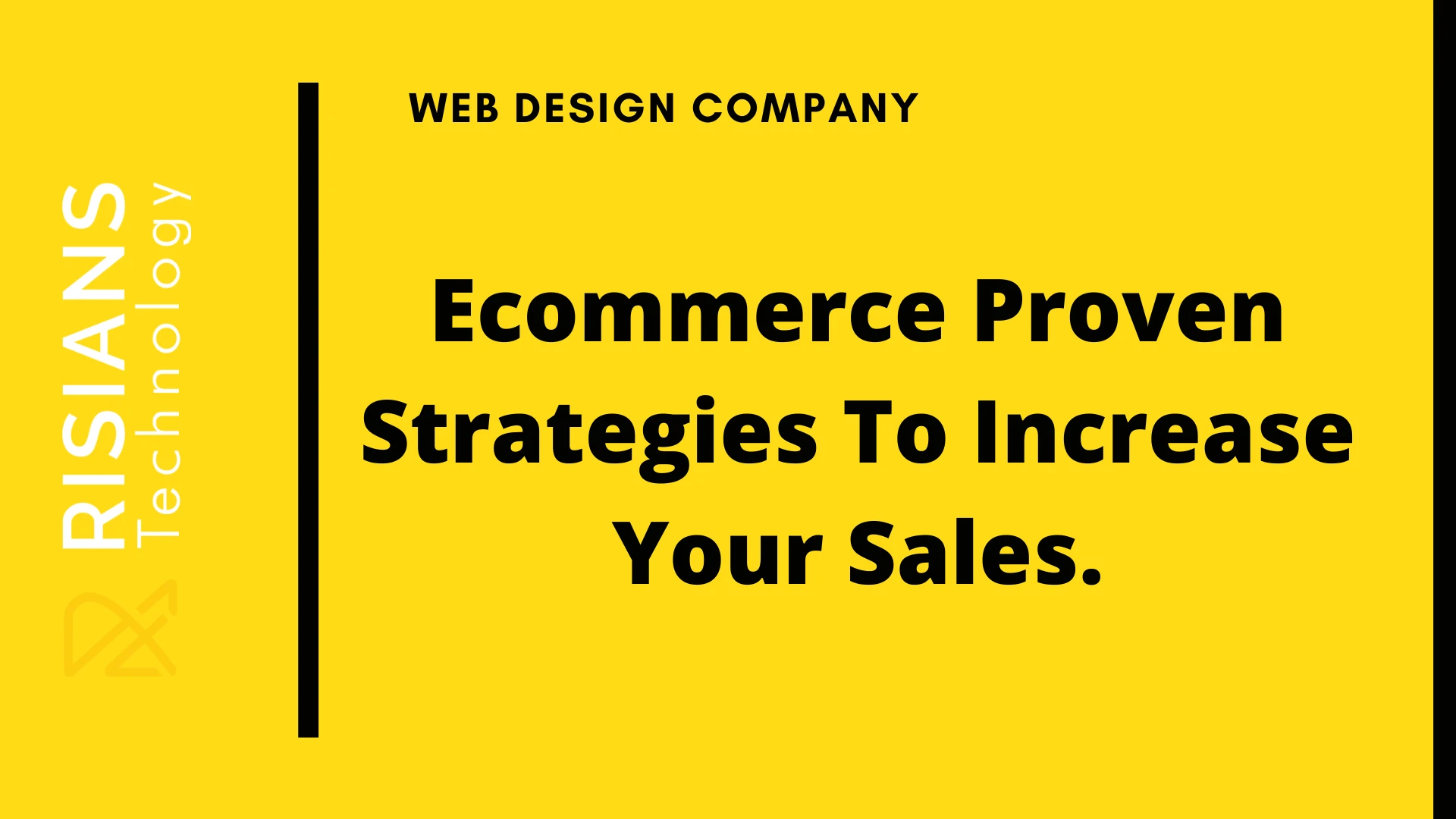 RISIANS Technology

WEB DESIGN COMPANY

Ecommerce Proven Strategies To Increase Your Sales.